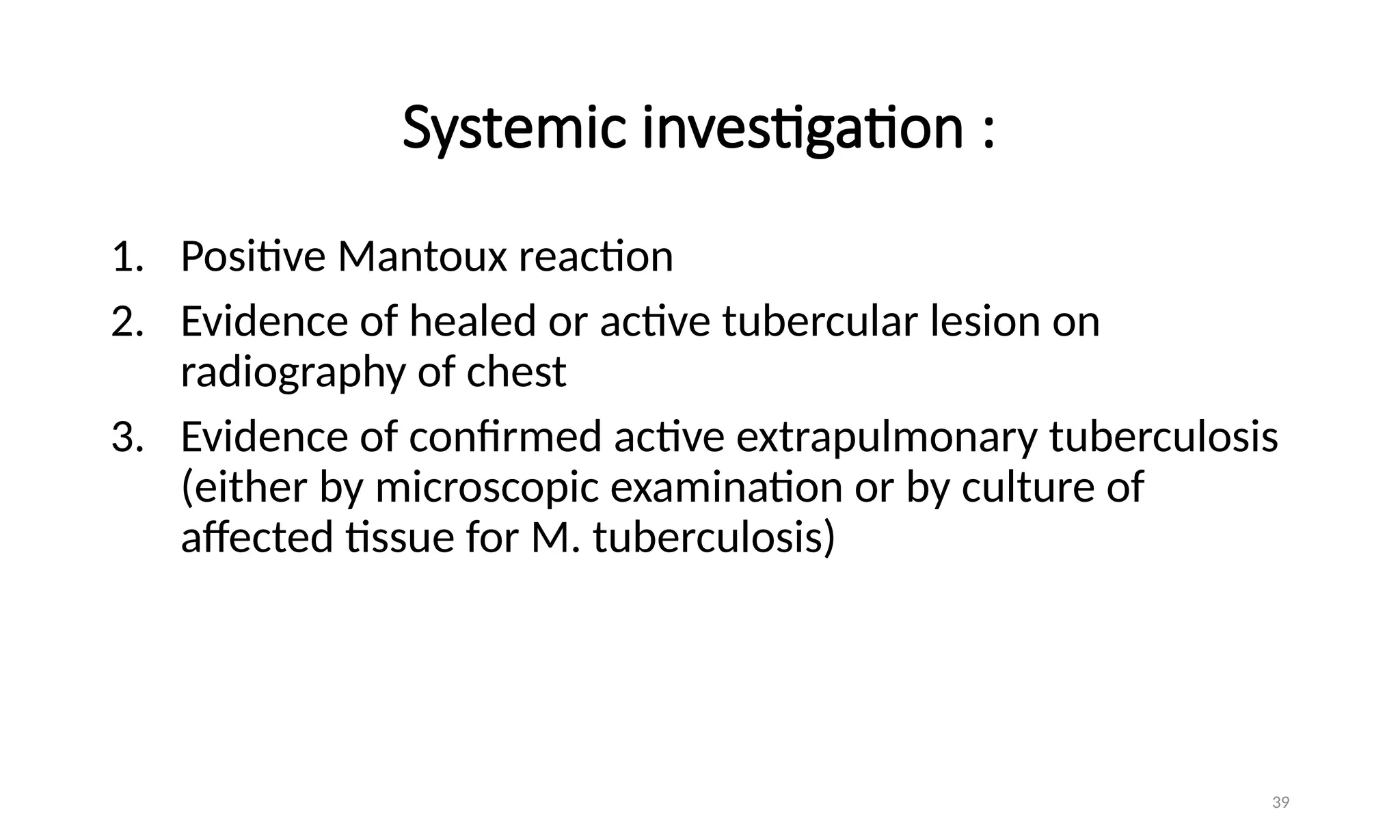 Systemic investigation :

1. Positive Mantoux reaction
2. Evidence of healed or active tubercular lesion on radiography of chest
3. Evidence of confirmed active extrapulmonary tuberculosis (either by microscopic examination or by culture of affected tissue for M. tuberculosis)

39